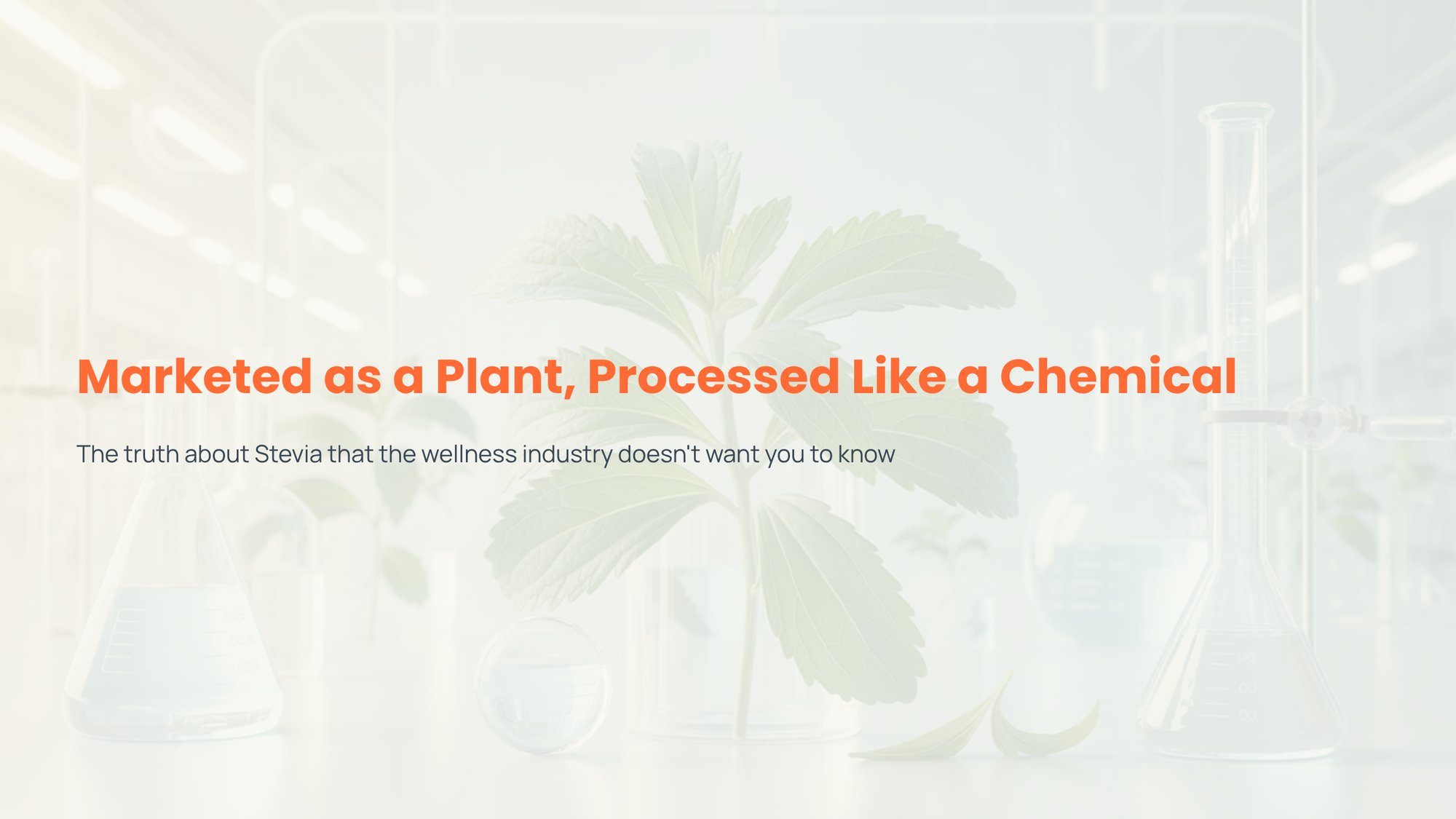 Marketed as a Plant, Processed Like a Chemical

The truth about Stevia that the wellness industry doesn't want you to know